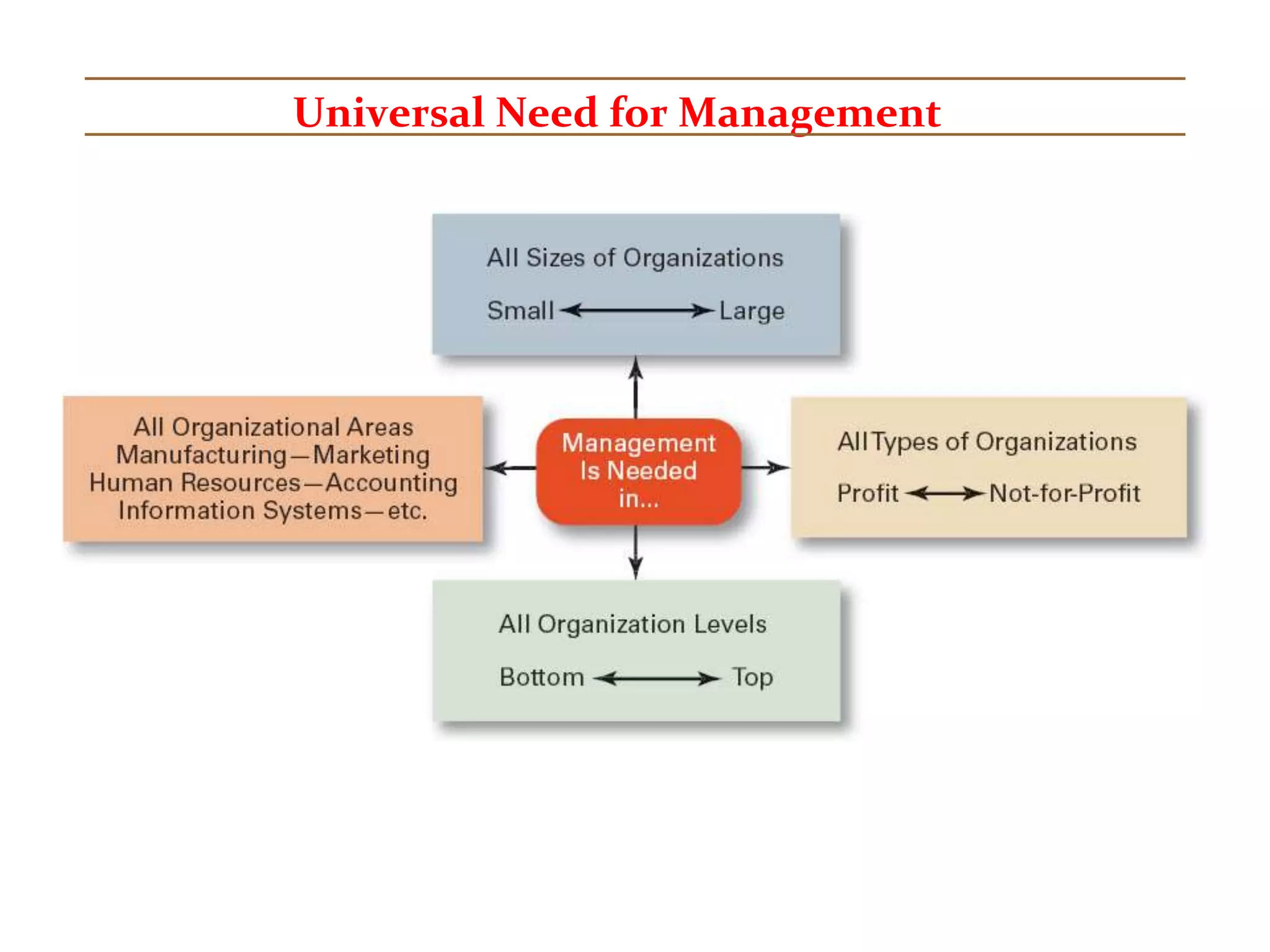 Universal Need for Management

All Sizes of Organizations

Small ⟷ Large

All Organizational Areas
Manufacturing—Marketing
Human Resources—Accounting
Information Systems—etc.

Management
Is Needed
in...

All Types of Organizations

Profit ⟷ Not-for-Profit

All Organization Levels

Bottom ⟷ Top